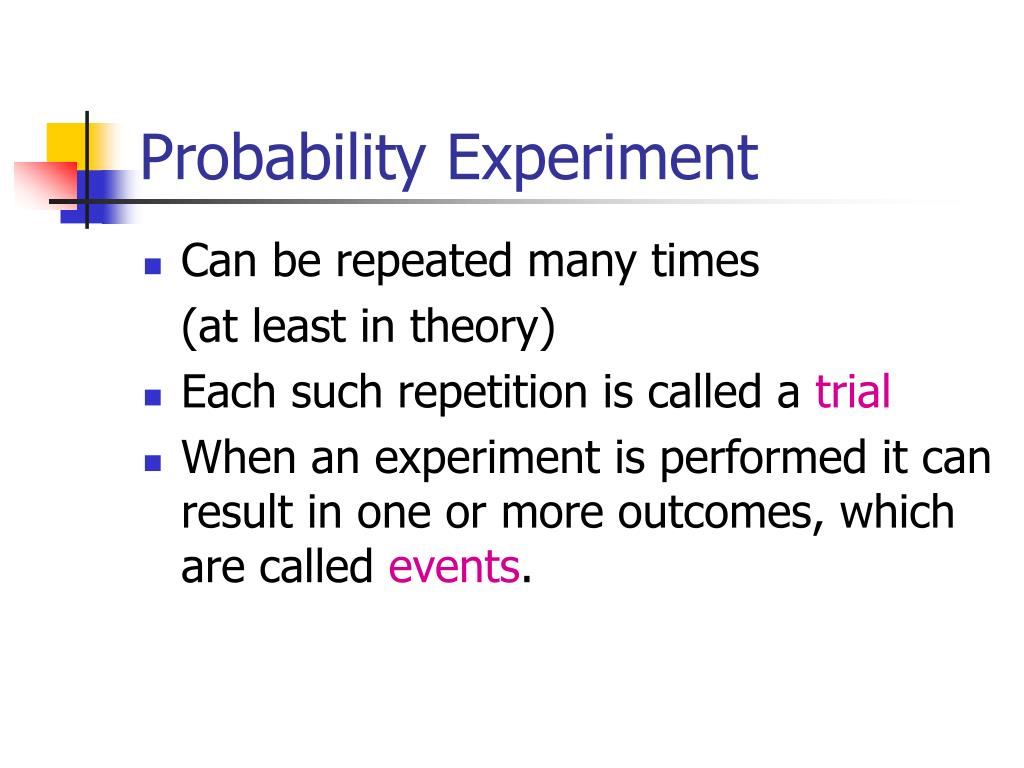 Probability Experiment

- Can be repeated many times
  (at least in theory)
- Each such repetition is called a trial
- When an experiment is performed it can result in one or more outcomes, which are called events.